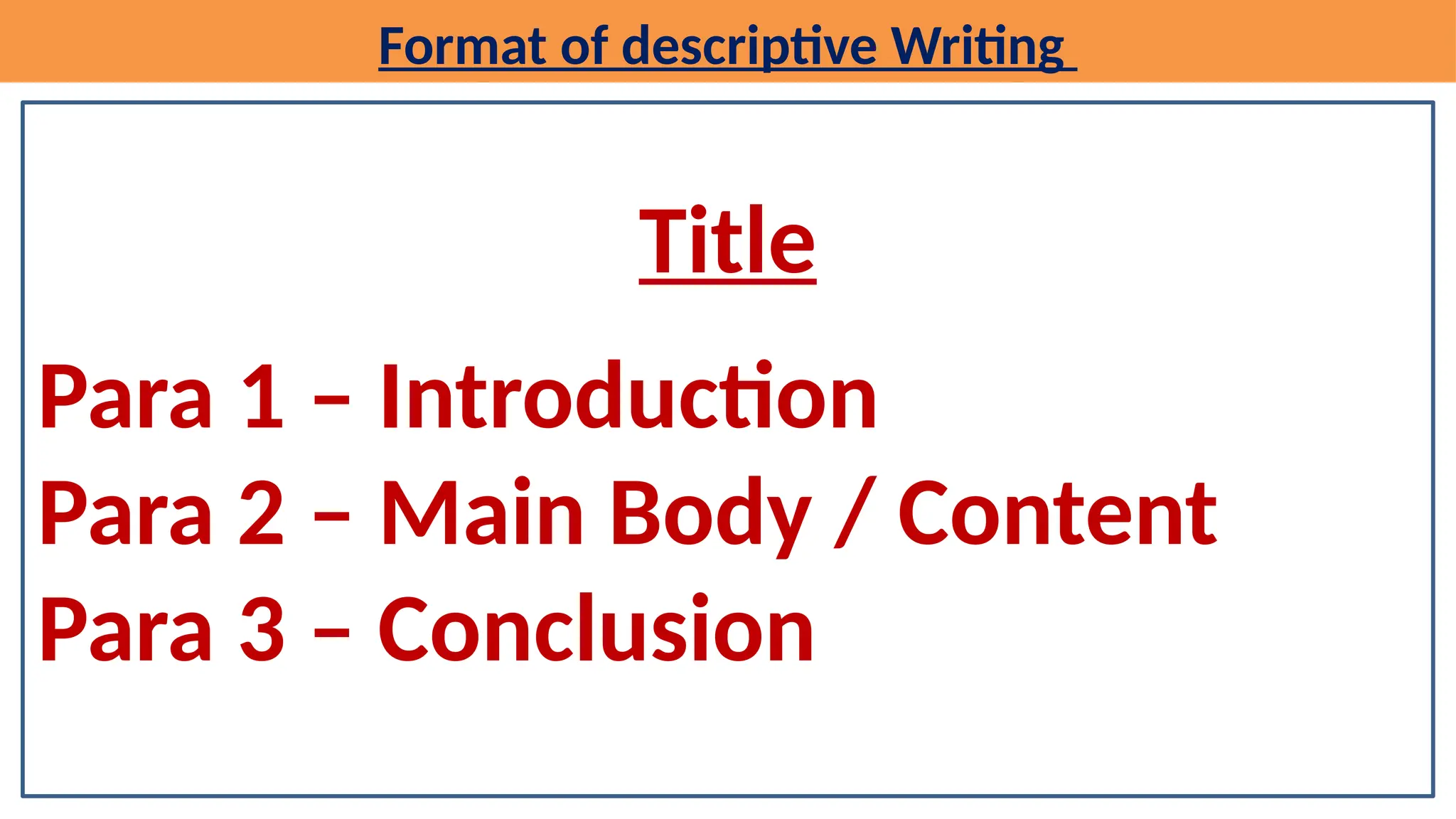 Format of descriptive Writing

Title

Para 1 – Introduction
Para 2 – Main Body / Content
Para 3 – Conclusion